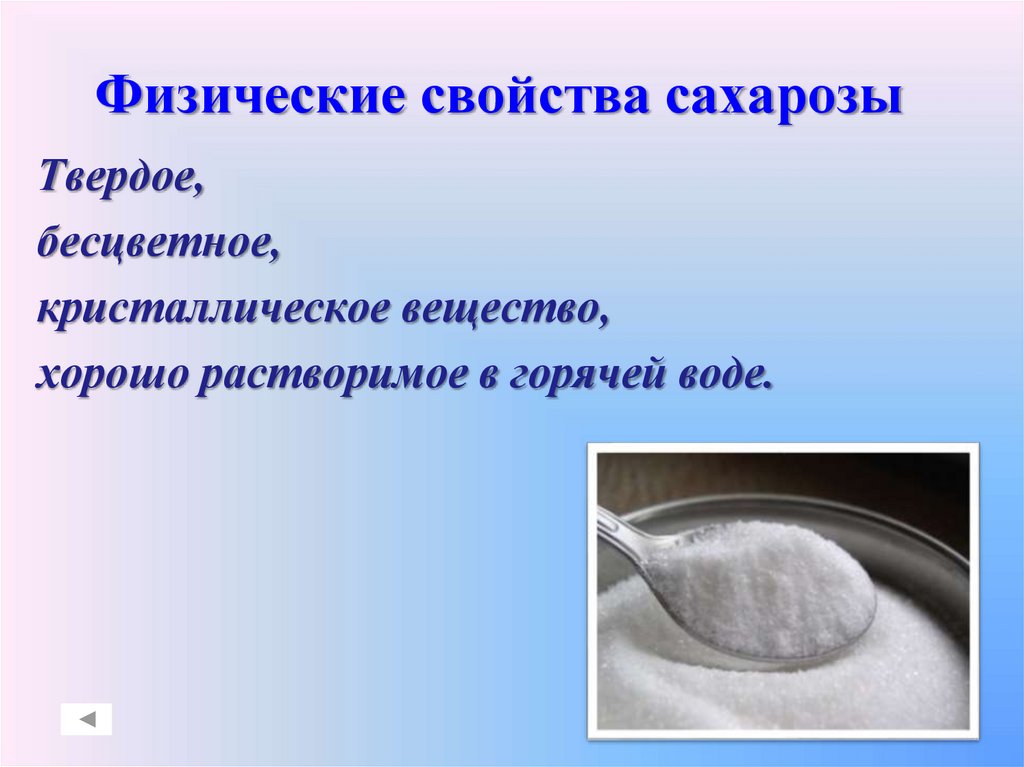 Физические свойства сахарозы

Твердое,
бесцветное,
кристаллическое вещество,
хорошо растворимое в горячей воде.